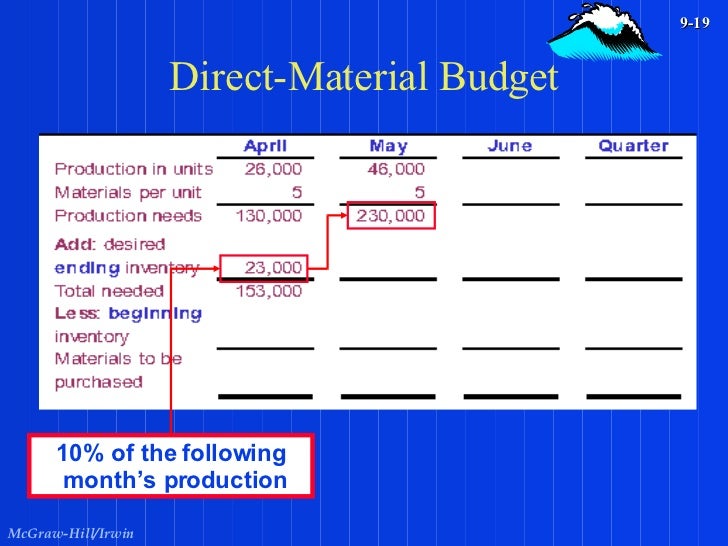 9-19

Direct-Material Budget

| | April | May | June | Quarter |
|---|---|---|---|---|
| Production in units | 26,000 | 46,000 | | |
| Materials per unit | 5 | 5 | | |
| Production needs | 130,000 | 230,000 | | |
| Add: desired ending inventory | 23,000 | | | |
| Total needed | 153,000 | | | |
| Less: beginning inventory | | | | |
| Materials to be purchased | | | | |

10% of the following month's production

McGraw-Hill/Irwin